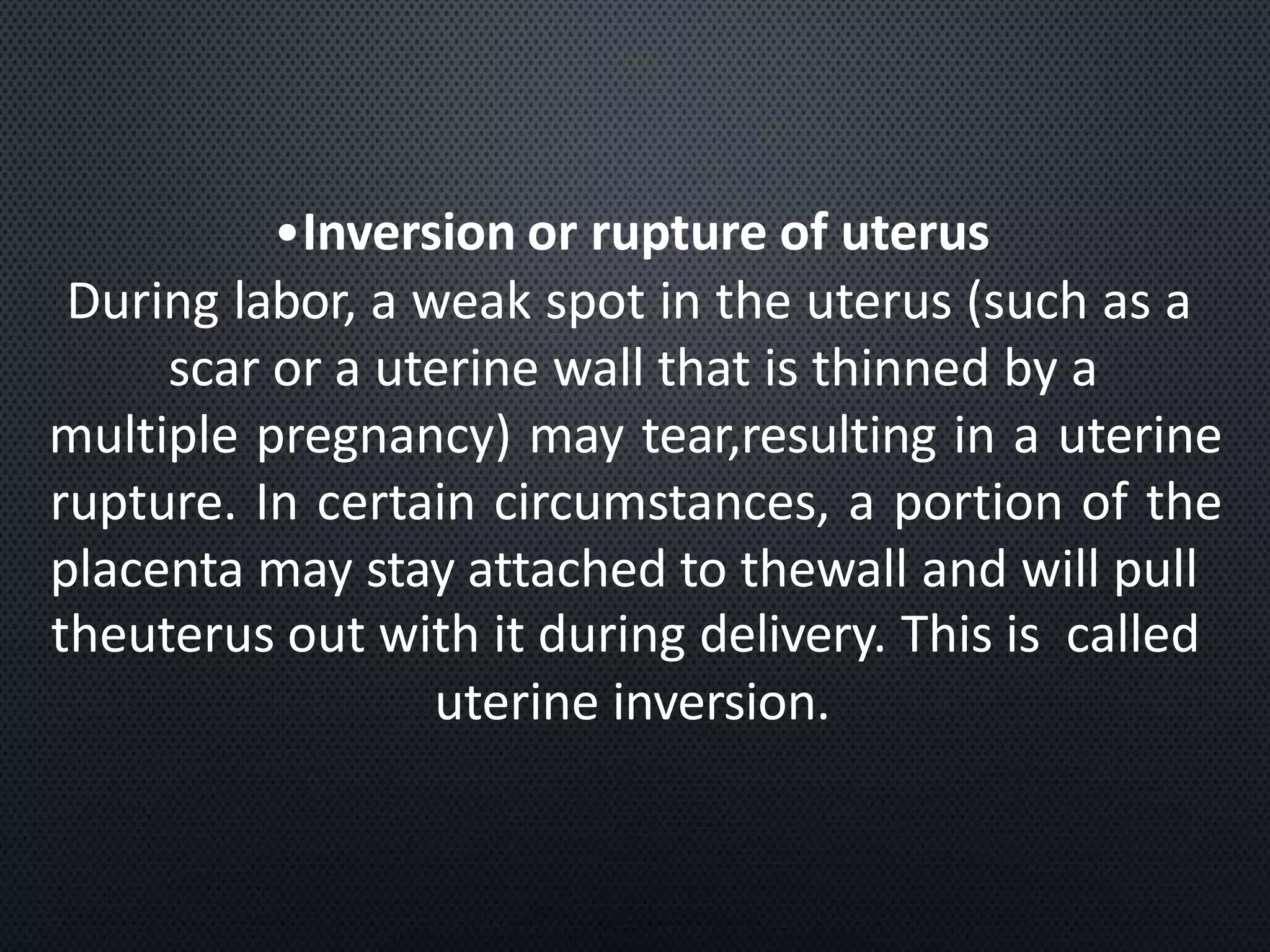 •Inversion or rupture of uterus
During labor, a weak spot in the uterus (such as a scar or a uterine wall that is thinned by a multiple pregnancy) may tear,resulting in a uterine rupture. In certain circumstances, a portion of the placenta may stay attached to thewall and will pull theuterus out with it during delivery. This is called uterine inversion.